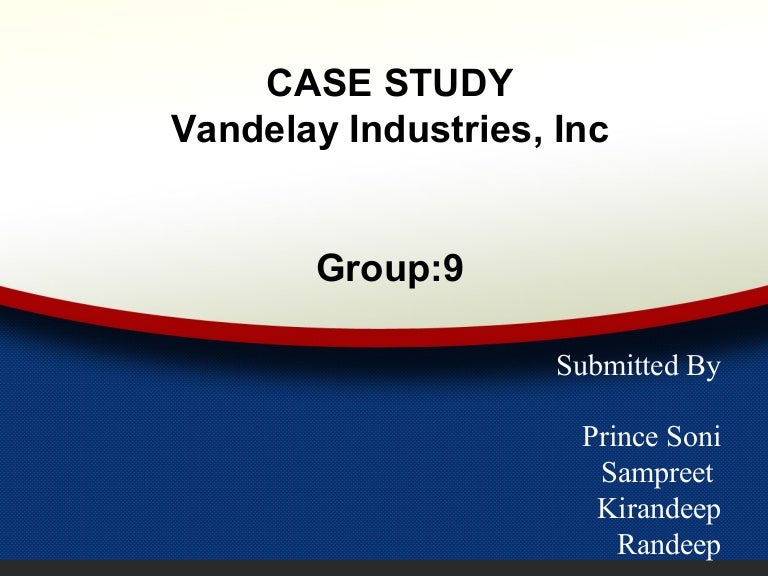 CASE STUDY
Vandelay Industries, Inc

Group:9

Submitted By

Prince Soni
Sampreet
Kirandeep
Randeep